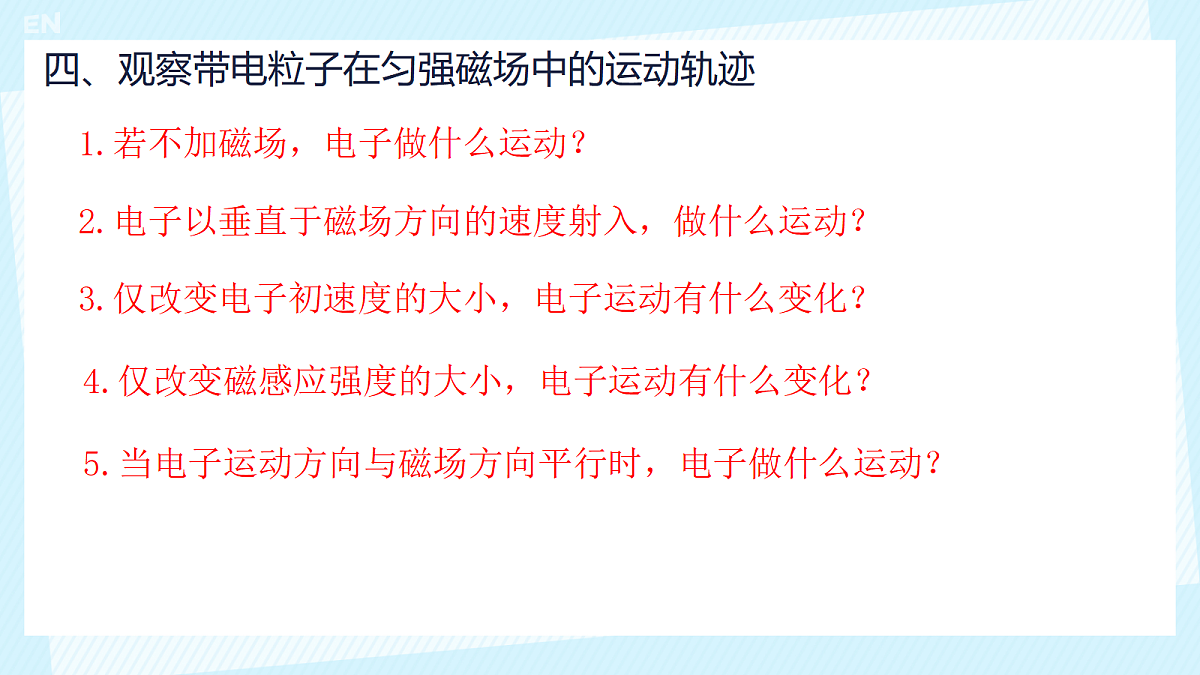 EN

四、观察带电粒子在匀强磁场中的运动轨迹

1.若不加磁场，电子做什么运动？

2.电子以垂直于磁场方向的速度射入，做什么运动？

3.仅改变电子初速度的大小，电子运动有什么变化？

4.仅改变磁感应强度的大小，电子运动有什么变化？

5.当电子运动方向与磁场方向平行时，电子做什么运动？